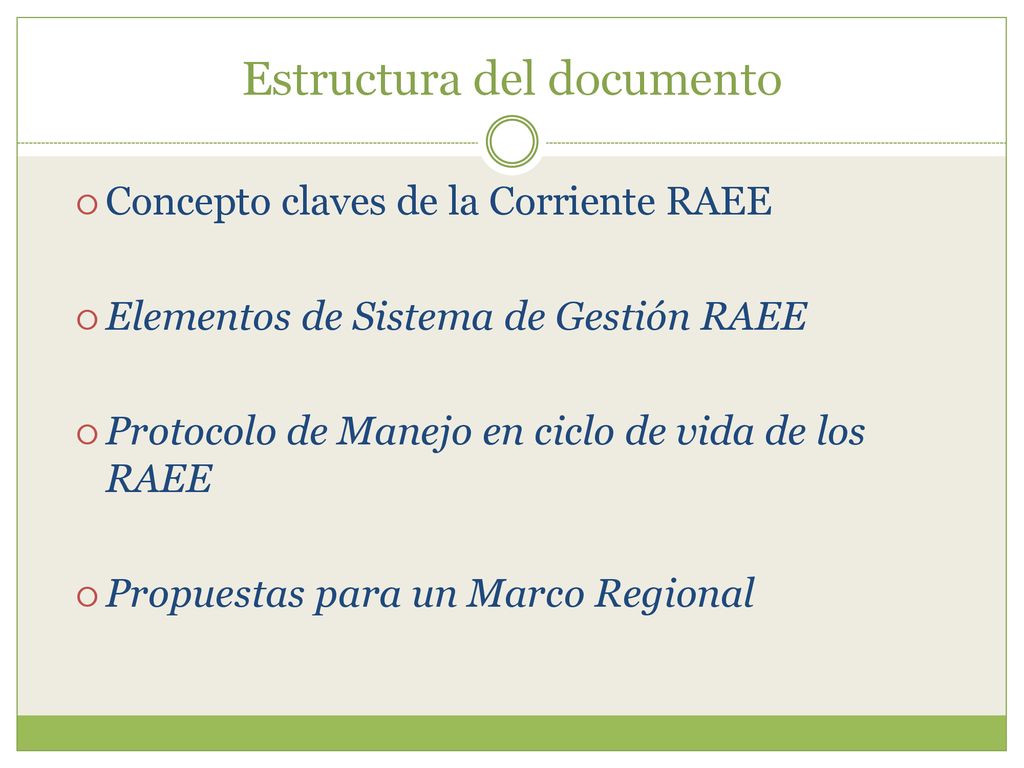 Estructura del documento

Concepto claves de la Corriente RAEE

Elementos de Sistema de Gestión RAEE

Protocolo de Manejo en ciclo de vida de los RAEE

Propuestas para un Marco Regional